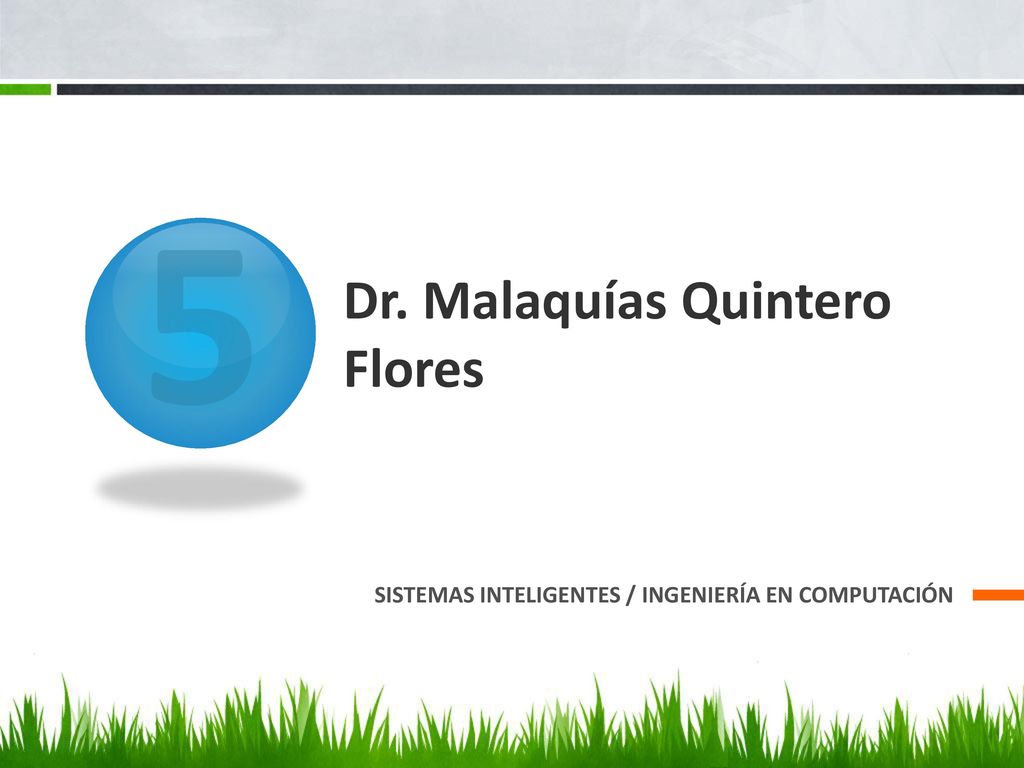 5

Dr. Malaquías Quintero Flores

SISTEMAS INTELIGENTES / INGENIERÍA EN COMPUTACIÓN